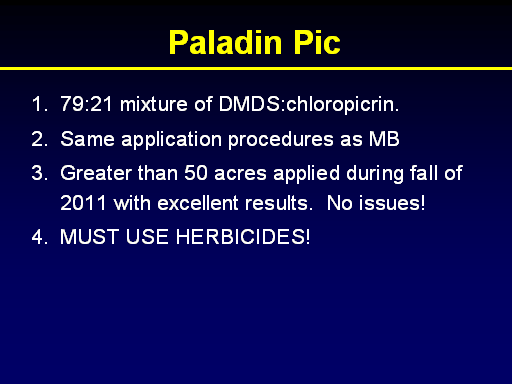 Paladin Pic

1. 79:21 mixture of DMDS:chloropicrin.
2. Same application procedures as MB
3. Greater than 50 acres applied during fall of 2011 with excellent results. No issues!
4. MUST USE HERBICIDES!